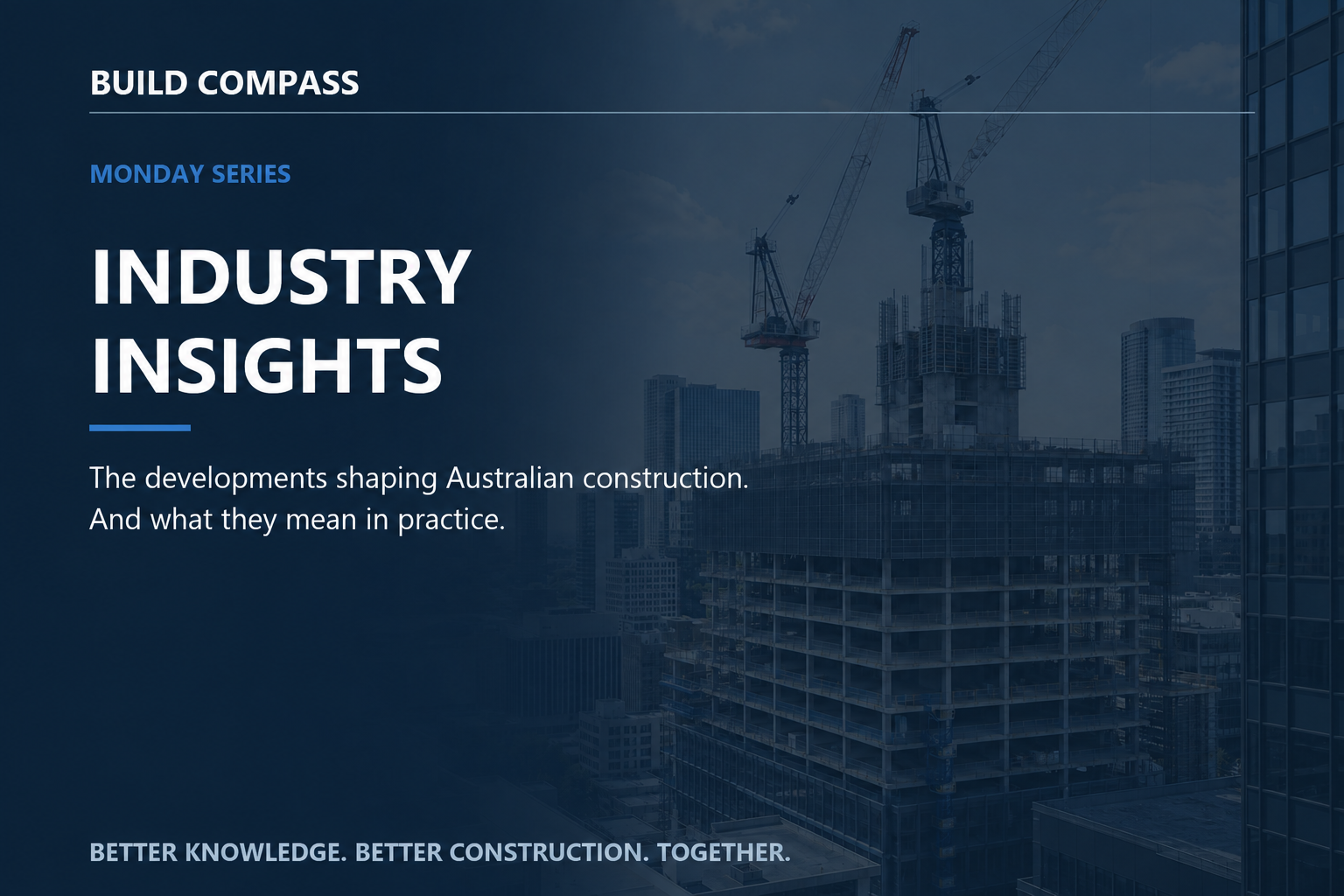 BUILD COMPASS

MONDAY SERIES

INDUSTRY INSIGHTS

The developments shaping Australian construction. And what they mean in practice.

BETTER KNOWLEDGE. BETTER CONSTRUCTION. TOGETHER.